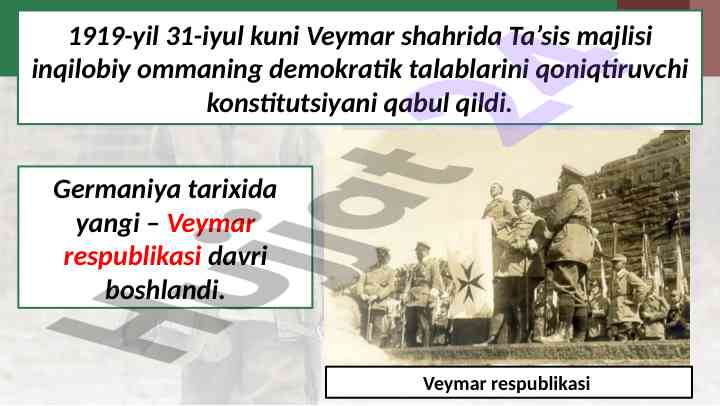 1919-yil 31-iyul kuni Veymar shahrida Ta’sis majlisi inqilobiy ommaning demokratik talablarini qoniqtiruvchi konstitutsiyani qabul qildi.

Germaniya tarixida yangi – Veymar respublikasi davri boshlandi.

Veymar respublikasi

Hujjat 24